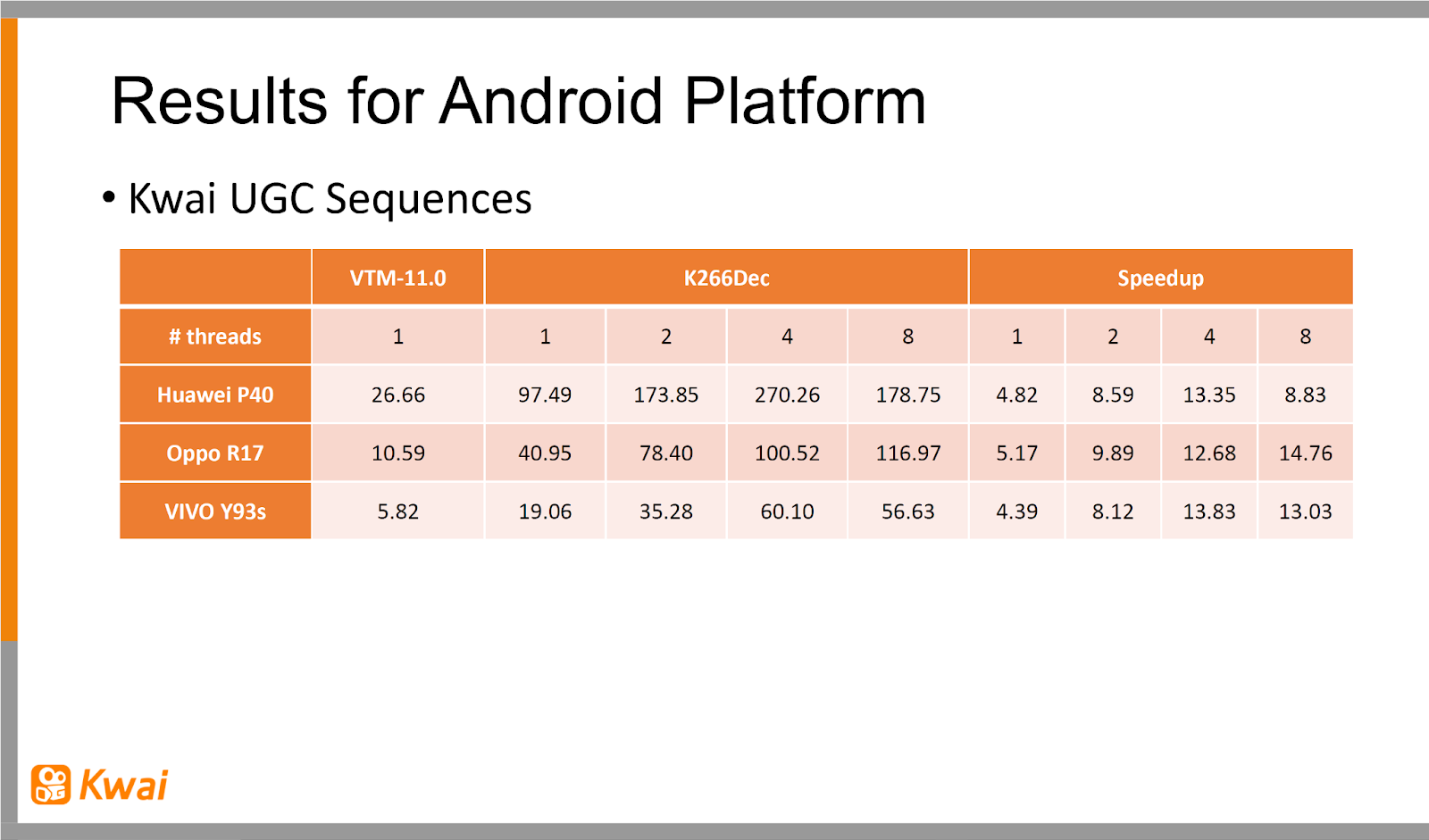 Results for Android Platform

• Kwai UGC Sequences

| | VTM-11.0 | K266Dec | | | | Speedup | | | |
|---|---|---|---|---|---|---|---|---|---|
| # threads | 1 | 1 | 2 | 4 | 8 | 1 | 2 | 4 | 8 |
| Huawei P40 | 26.66 | 97.49 | 173.85 | 270.26 | 178.75 | 4.82 | 8.59 | 13.35 | 8.83 |
| Oppo R17 | 10.59 | 40.95 | 78.40 | 100.52 | 116.97 | 5.17 | 9.89 | 12.68 | 14.76 |
| VIVO Y93s | 5.82 | 19.06 | 35.28 | 60.10 | 56.63 | 4.39 | 8.12 | 13.83 | 13.03 |

Kwai